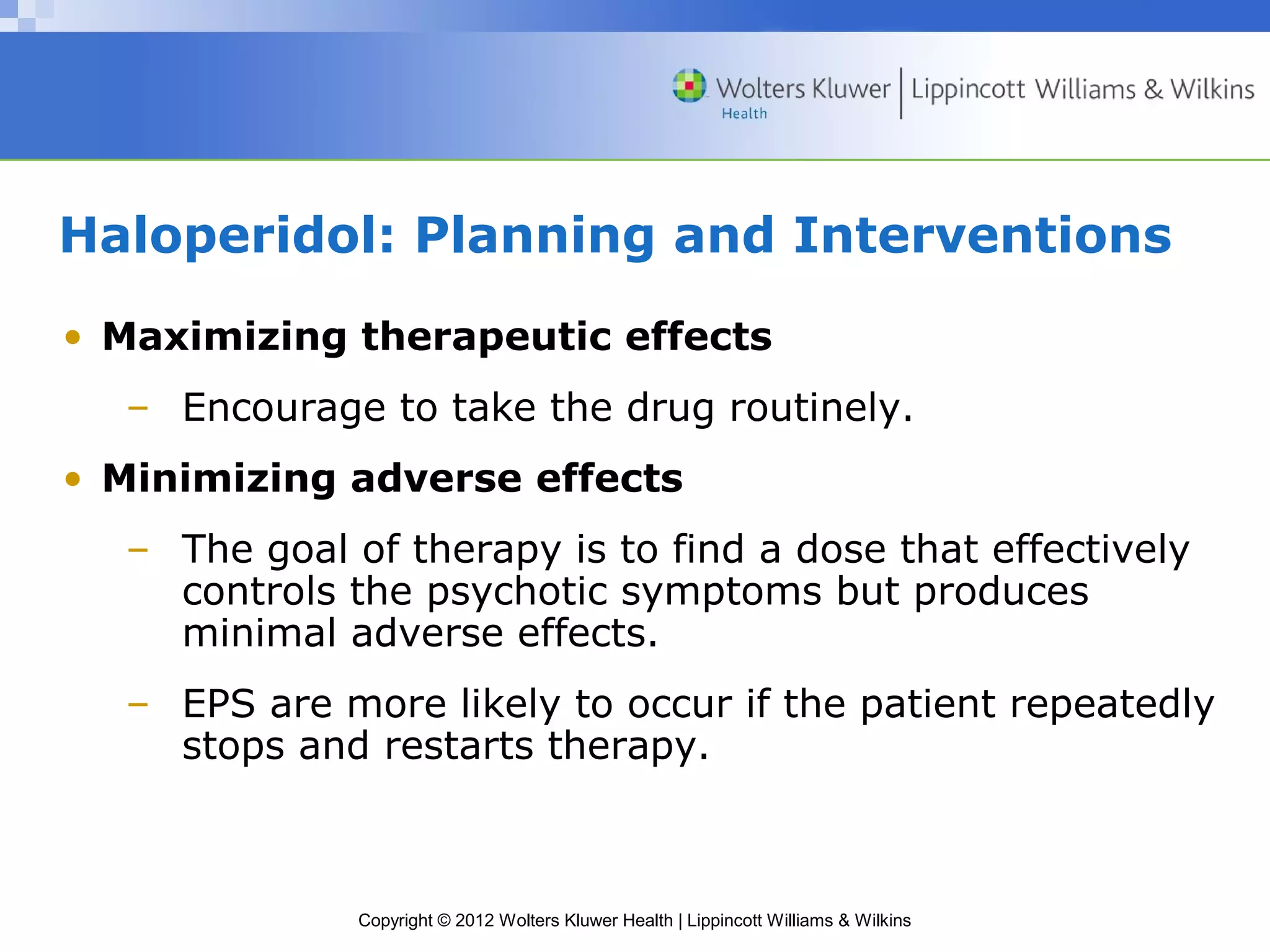 Wolters Kluwer Health | Lippincott Williams & Wilkins

Haloperidol: Planning and Interventions

• Maximizing therapeutic effects
– Encourage to take the drug routinely.

• Minimizing adverse effects
– The goal of therapy is to find a dose that effectively controls the psychotic symptoms but produces minimal adverse effects.
– EPS are more likely to occur if the patient repeatedly stops and restarts therapy.

Copyright © 2012 Wolters Kluwer Health | Lippincott Williams & Wilkins